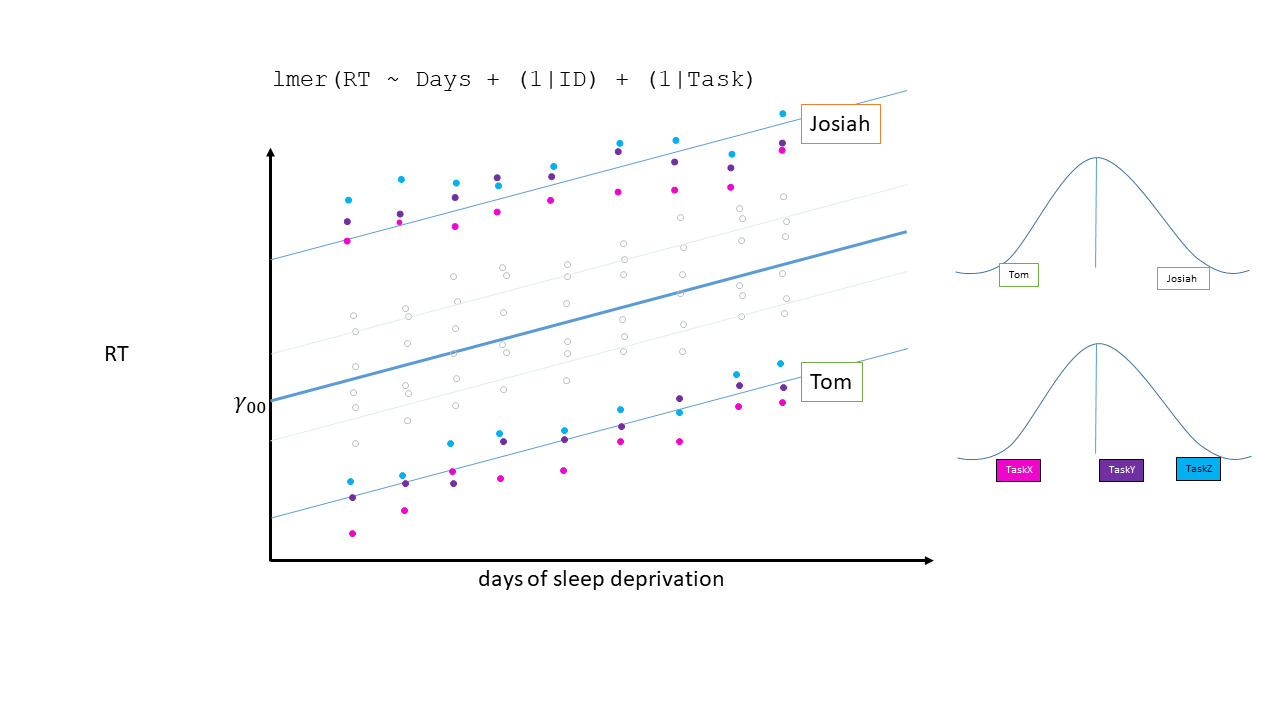 lmer(RT ~ Days + (1|ID) + (1|Task)

Josiah

RT

$\gamma_{00}$

Tom

days of sleep deprivation

Tom

Josiah

TaskX

TaskY

TaskZ